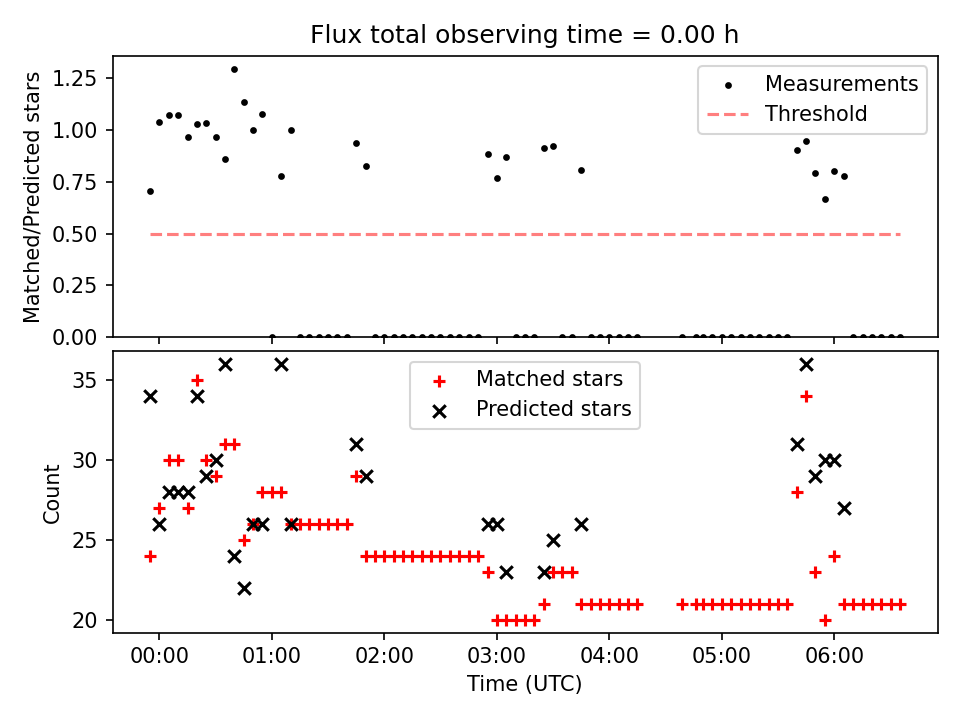 Flux total observing time = 0.00 h

Matched/Predicted stars

1.25
1.00
0.75
0.50
0.25
0.00

Measurements
Threshold

Count

35
30
25
20

Matched stars
Predicted stars

00:00
01:00
02:00
03:00
04:00
05:00
06:00

Time (UTC)